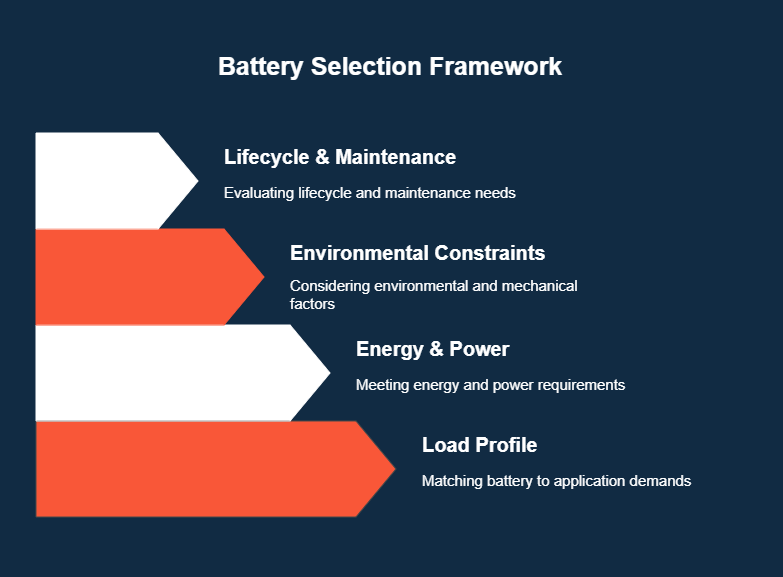 Battery Selection Framework

Lifecycle & Maintenance

Evaluating lifecycle and maintenance needs

Environmental Constraints

Considering environmental and mechanical factors

Energy & Power

Meeting energy and power requirements

Load Profile

Matching battery to application demands